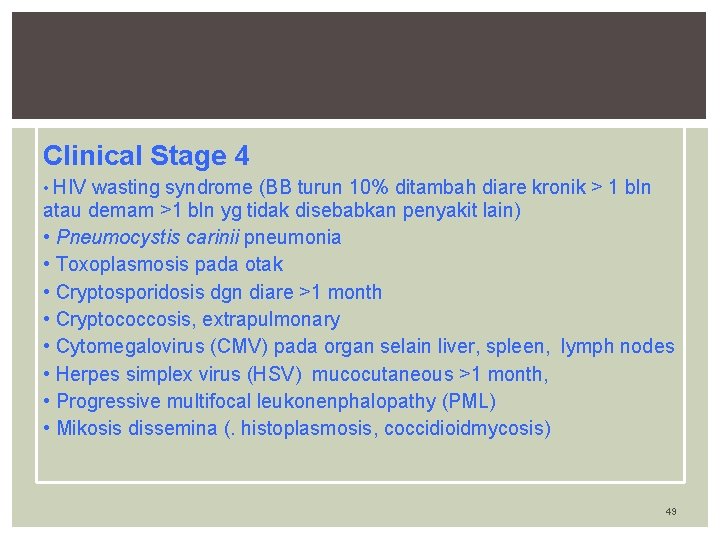 Clinical Stage 4

• HIV wasting syndrome (BB turun 10% ditambah diare kronik > 1 bln atau demam >1 bln yg tidak disebabkan penyakit lain)
• Pneumocystis carinii pneumonia
• Toxoplasmosis pada otak
• Cryptosporidosis dgn diare >1 month
• Cryptococcosis, extrapulmonary
• Cytomegalovirus (CMV) pada organ selain liver, spleen, lymph nodes
• Herpes simplex virus (HSV) mucocutaneous >1 month,
• Progressive multifocal leukonenphalopathy (PML)
• Mikosis dissemina (. histoplasmosis, coccidioidmycosis)

49